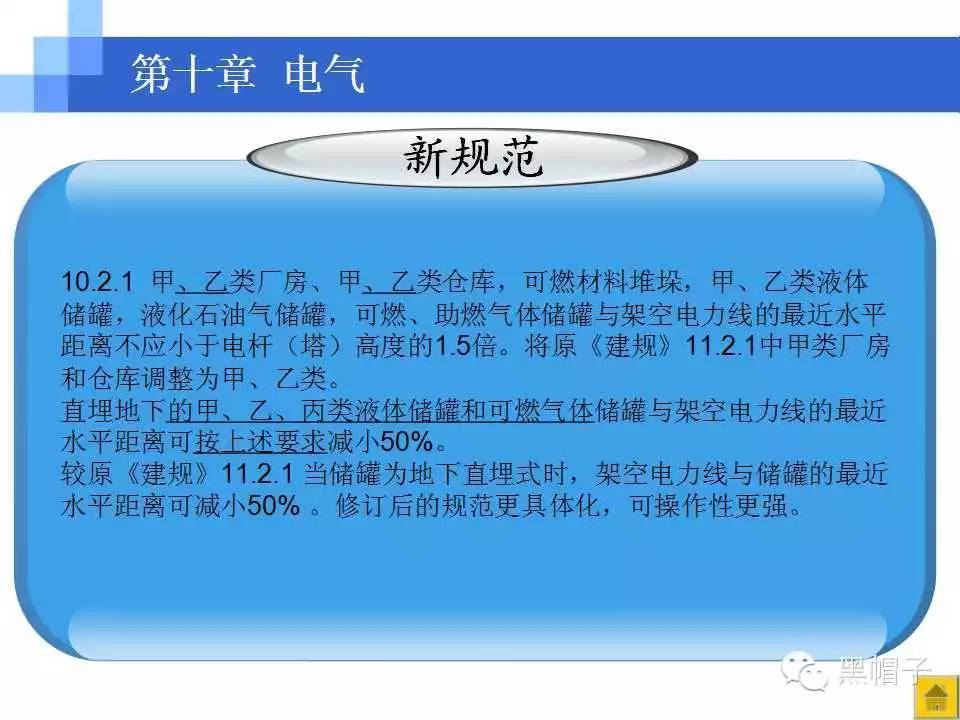 第十章 电气

新规范

10.2.1 甲、乙类厂房、甲、乙类仓库，可燃材料堆垛，甲、乙类液体储罐，液化石油气储罐，可燃、助燃气体储罐与架空电力线的最近水平距离不应小于电杆（塔）高度的1.5倍。将原《建规》11.2.1中甲类厂房和仓库调整为甲、乙类。
直埋地下的甲、乙、丙类液体储罐和可燃气体储罐与架空电力线的最近水平距离可按上述要求减小50%。
较原《建规》11.2.1 当储罐为地下直埋式时，架空电力线与储罐的最近水平距离可减小50% 。修订后的规范更具体化，可操作性更强。

黑帽子